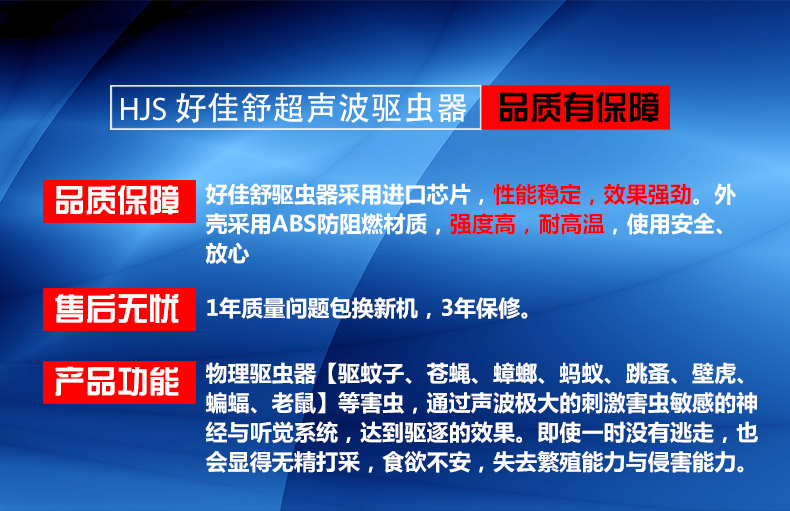 HJS 好佳舒超声波驱虫器 品质有保障

品质保障 好佳舒驱虫器采用进口芯片，性能稳定，效果强劲。外壳采用ABS防阻燃材质，强度高，耐高温，使用安全、放心

售后无忧 1年质量问题包换新机，3年保修。

产品功能 物理驱虫器【驱蚊子、苍蝇、蟑螂、蚂蚁、跳蚤、壁虎、蝙蝠、老鼠】等害虫，通过声波极大的刺激害虫敏感的神经与听觉系统，达到驱逐的效果。即使一时没有逃走，也会显得无精打采，食欲不安，失去繁殖能力与侵害能力。